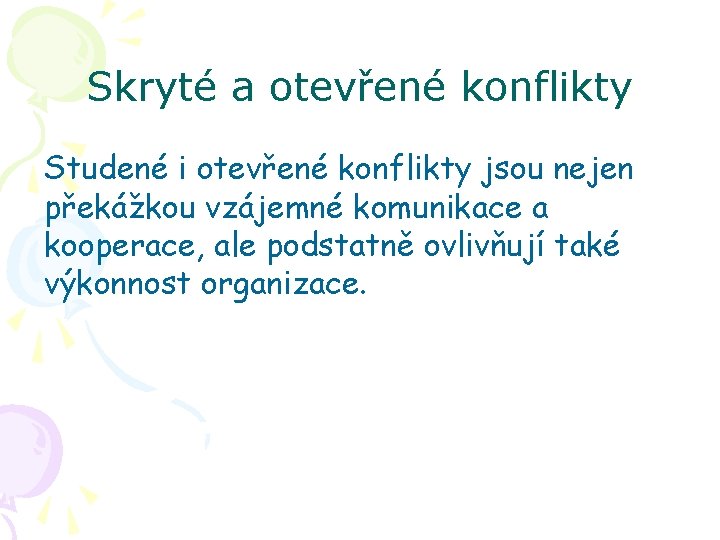 Skryté a otevřené konflikty

Studené i otevřené konflikty jsou nejen překážkou vzájemné komunikace a kooperace, ale podstatně ovlivňují také výkonnost organizace.